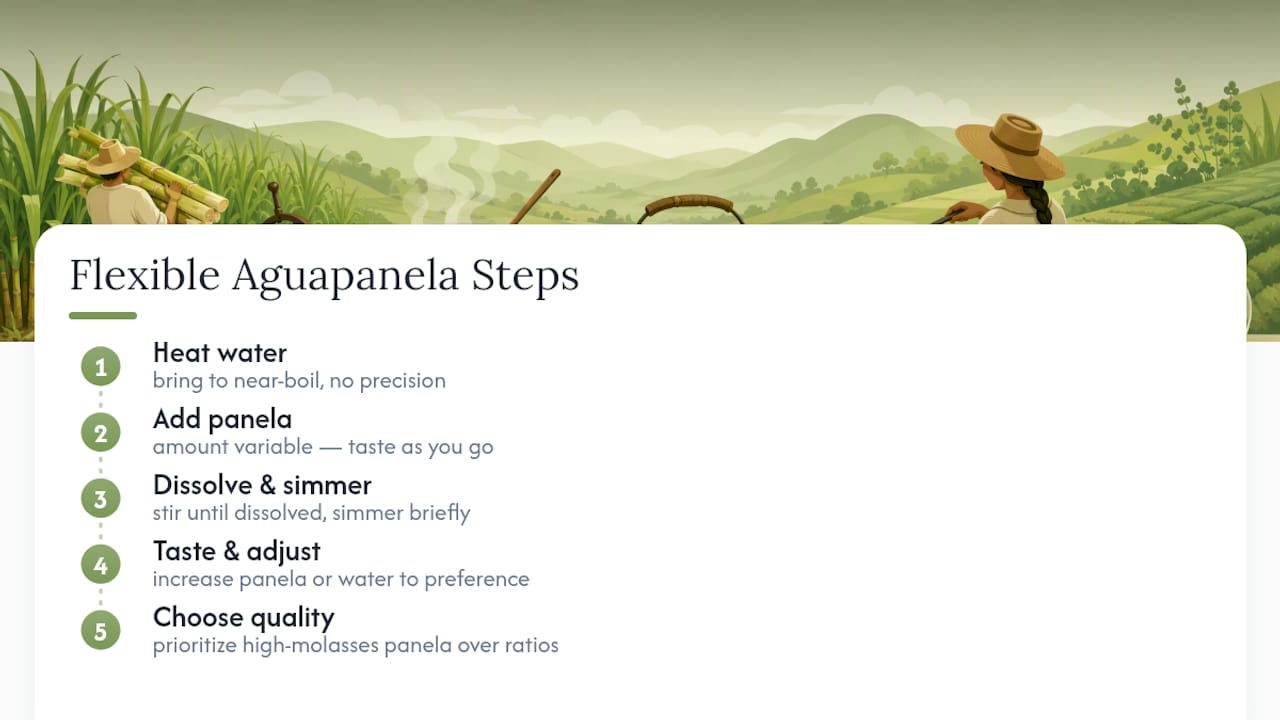 Flexible Aguapanela Steps

1 Heat water
bring to near-boil, no precision

2 Add panela
amount variable — taste as you go

3 Dissolve & simmer
stir until dissolved, simmer briefly

4 Taste & adjust
increase panela or water to preference

5 Choose quality
prioritize high-molasses panela over ratios